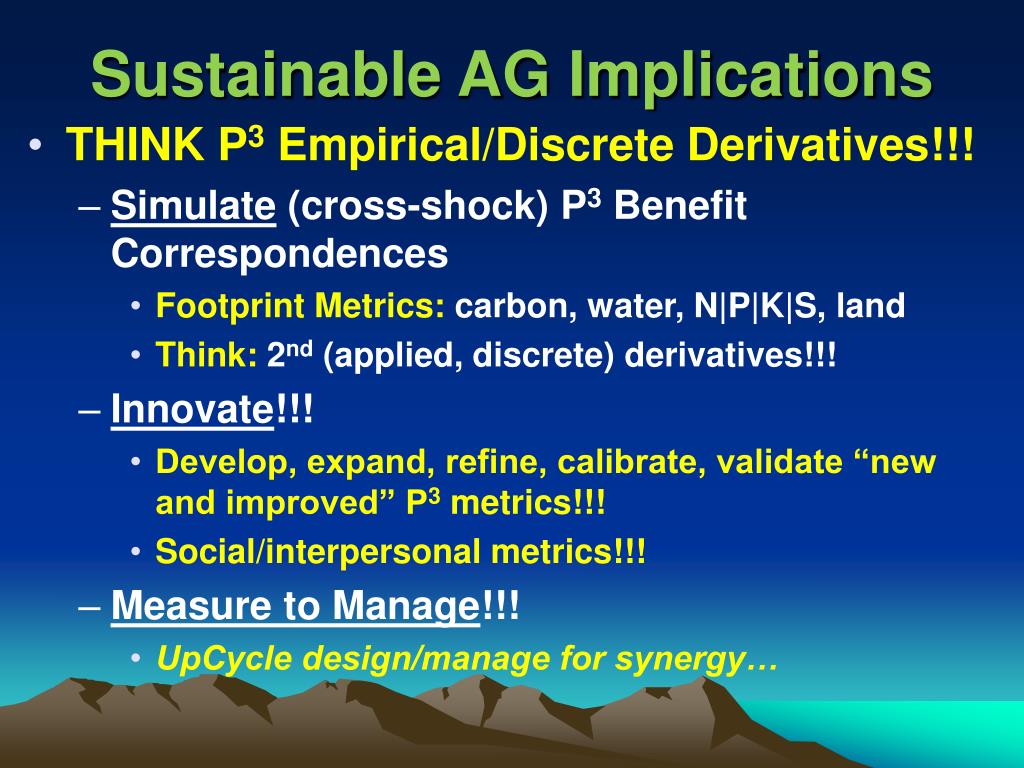 Sustainable AG Implications

• THINK P$^3$ Empirical/Discrete Derivatives!!!
  – Simulate (cross-shock) P$^3$ Benefit Correspondences
    • Footprint Metrics: carbon, water, N|P|K|S, land
    • Think: 2$^{nd}$ (applied, discrete) derivatives!!!
  – Innovate!!!
    • Develop, expand, refine, calibrate, validate “new and improved” P$^3$ metrics!!!
    • Social/interpersonal metrics!!!
  – Measure to Manage!!!
    • UpCycle design/manage for synergy…